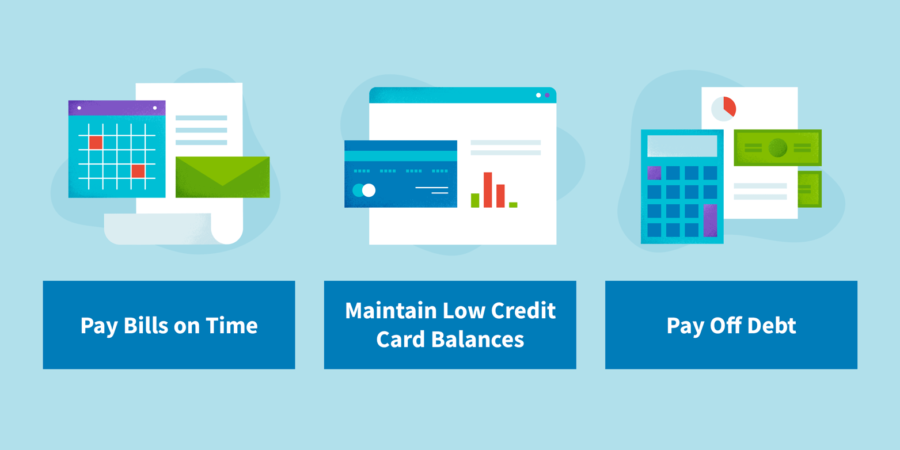 Pay Bills on Time

Maintain Low Credit Card Balances

Pay Off Debt